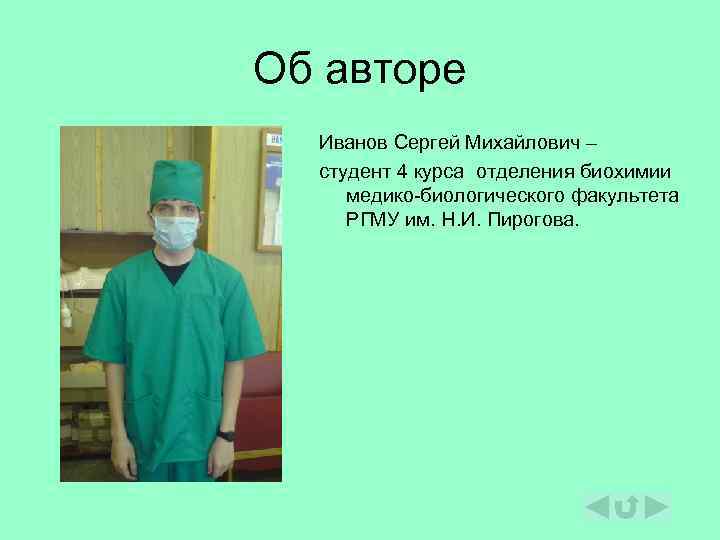 Об авторе

Иванов Сергей Михайлович –

студент 4 курса отделения биохимии медико-биологического факультета РГМУ им. Н.И. Пирогова.